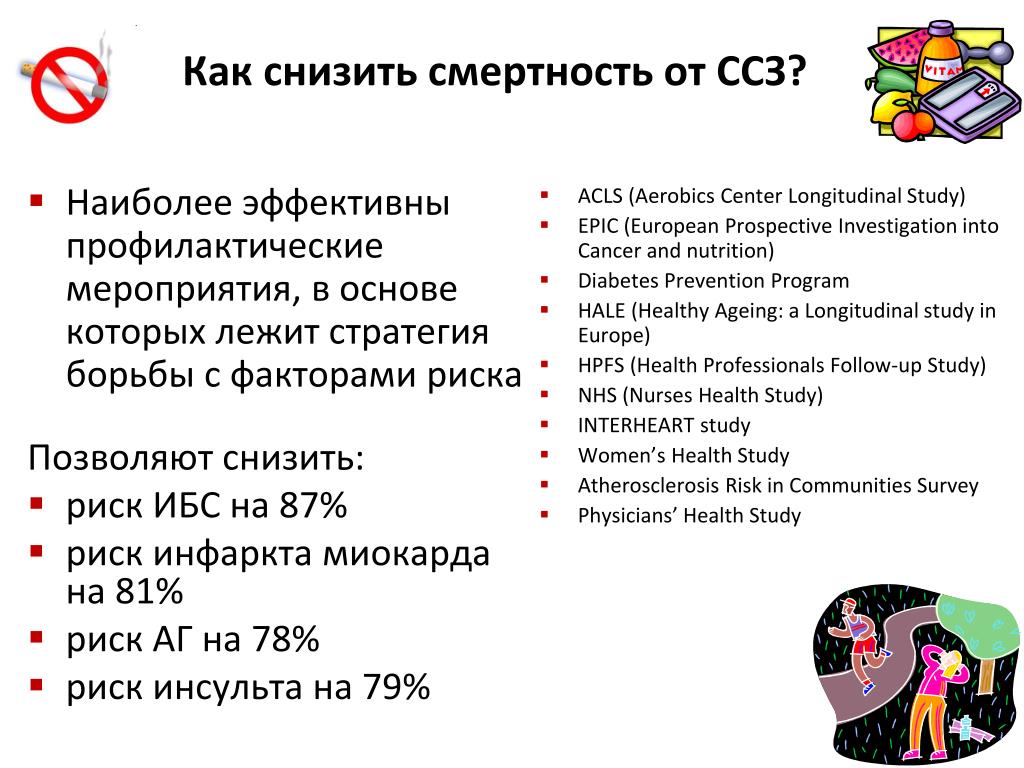 Как снизить смертность от ССЗ?

VITA

- Наиболее эффективны профилактические мероприятия, в основе которых лежит стратегия борьбы с факторами риска

Позволяют снизить:
- риск ИБС на 87%
- риск инфаркта миокарда на 81%
- риск АГ на 78%
- риск инсульта на 79%

- ACLS (Aerobics Center Longitudinal Study)
- EPIC (European Prospective Investigation into Cancer and nutrition)
- Diabetes Prevention Program
- HALE (Healthy Ageing: a Longitudinal study in Europe)
- HPFS (Health Professionals Follow-up Study)
- NHS (Nurses Health Study)
- INTERHEART study
- Women’s Health Study
- Atherosclerosis Risk in Communities Survey
- Physicians’ Health Study